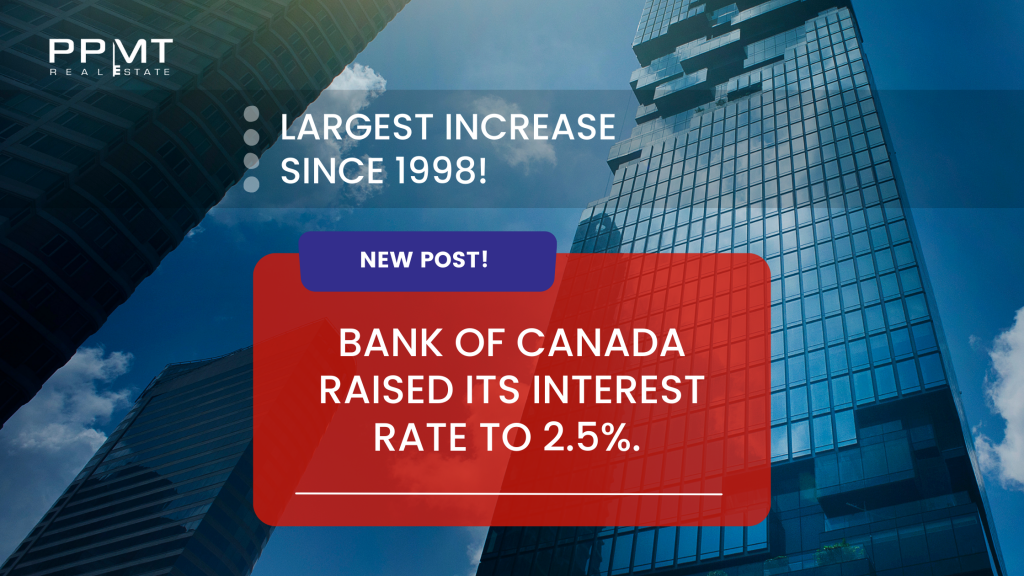 PPMT
REAL ESTATE

LARGEST INCREASE SINCE 1998!

NEW POST!

BANK OF CANADA RAISED ITS INTEREST RATE TO 2.5%.